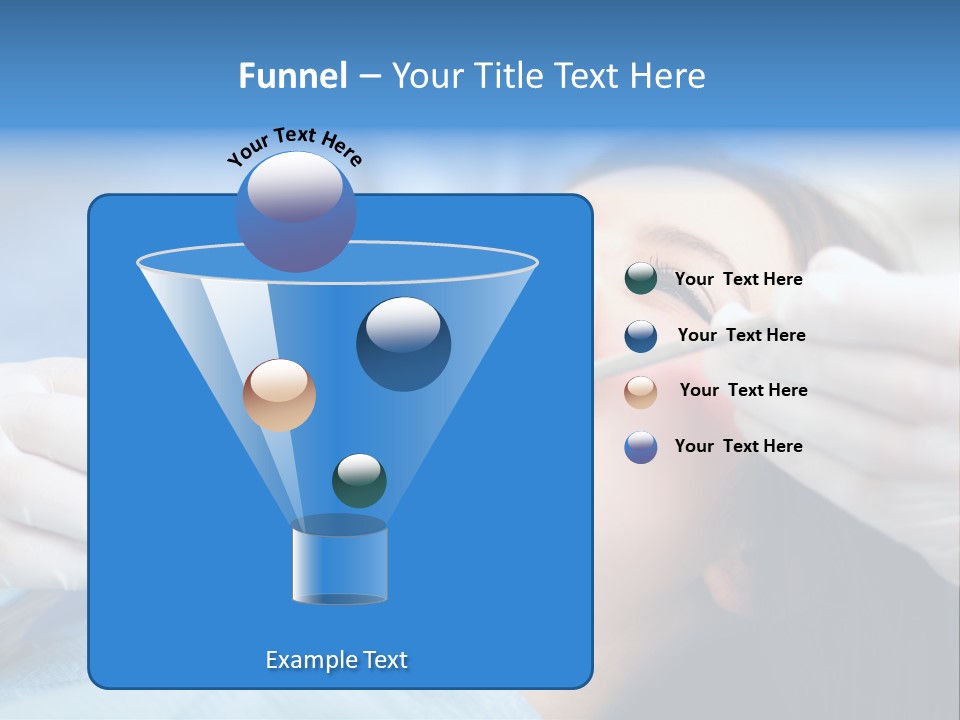 Funnel – Your Title Text Here

Your Text Here

Your Text Here

Your Text Here

Your Text Here

Your Text Here

Example Text